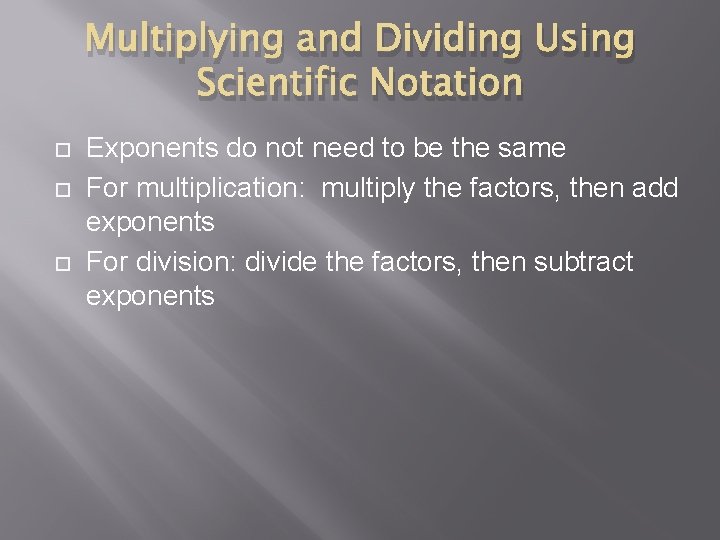 Multiplying and Dividing Using Scientific Notation

Exponents do not need to be the same

For multiplication: multiply the factors, then add exponents

For division: divide the factors, then subtract exponents